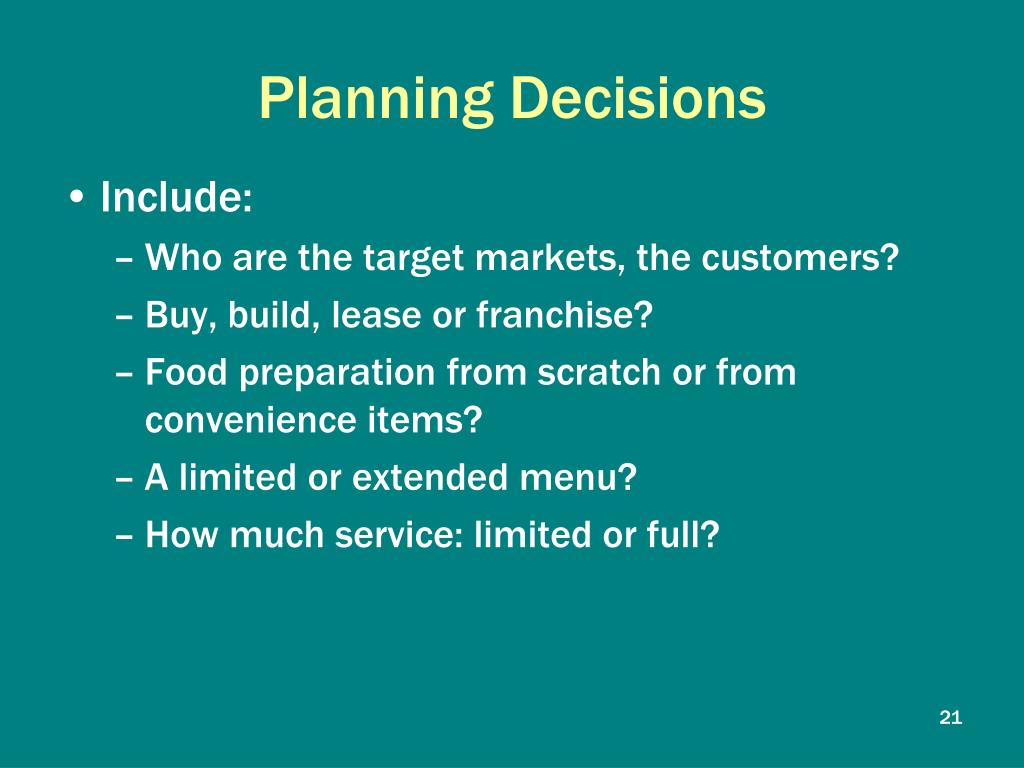 Planning Decisions

• Include:
– Who are the target markets, the customers?
– Buy, build, lease or franchise?
– Food preparation from scratch or from convenience items?
– A limited or extended menu?
– How much service: limited or full?

21